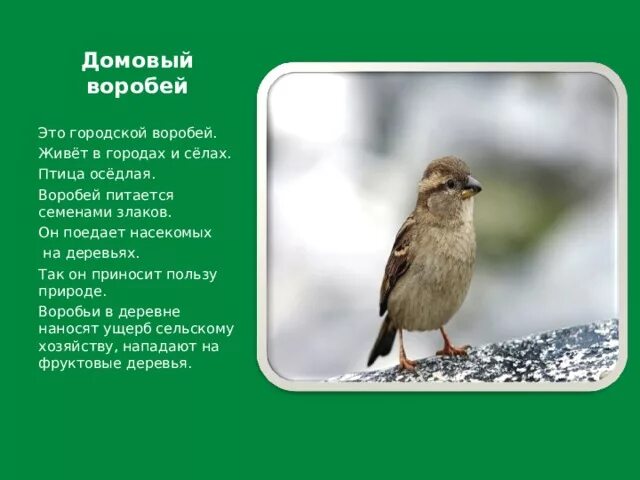 Домовый воробей

Это городской воробей.

Живёт в городах и сёлах.

Птица осёдлая.

Воробей питается семенами злаков.

Он поедает насекомых на деревьях.

Так он приносит пользу природе.

Воробьи в деревне наносят ущерб сельскому хозяйству, нападают на фруктовые деревья.